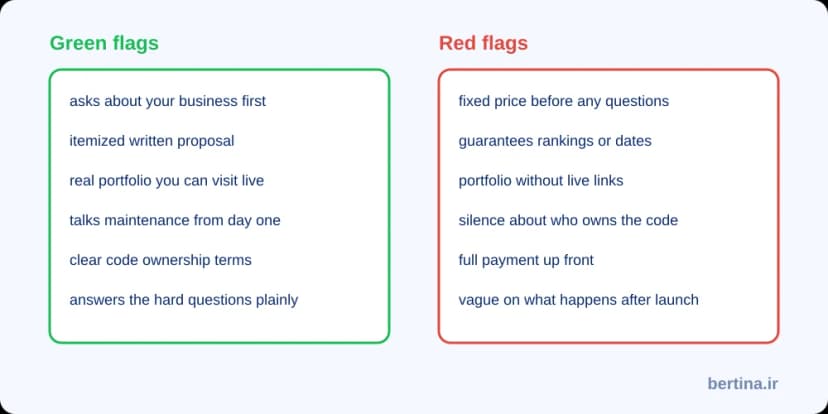 Green flags

asks about your business first

itemized written proposal

real portfolio you can visit live

talks maintenance from day one

clear code ownership terms

answers the hard questions plainly

Red flags

fixed price before any questions

guarantees rankings or dates

portfolio without live links

silence about who owns the code

full payment up front

vague on what happens after launch

bertina.ir